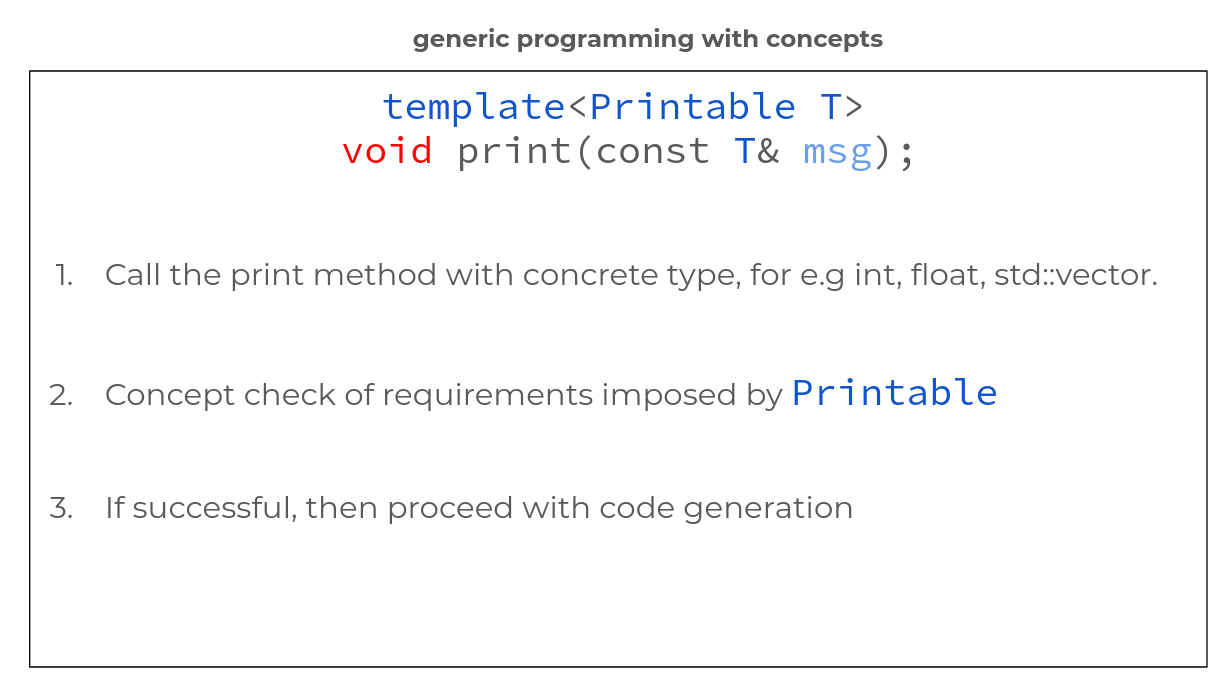 generic programming with concepts

template<Printable T>
void print(const T& msg);

1. Call the print method with concrete type, for e.g int, float, std::vector.

2. Concept check of requirements imposed by Printable

3. If successful, then proceed with code generation